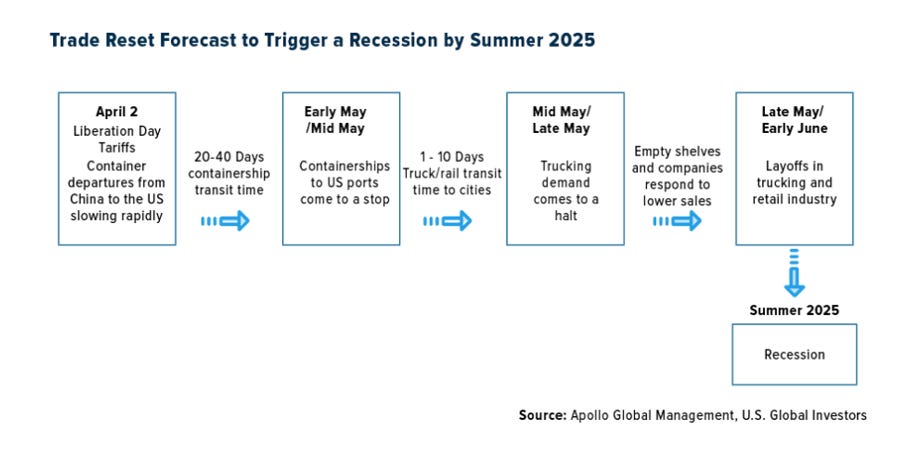 Trade Reset Forecast to Trigger a Recession by Summer 2025

April 2
Liberation Day Tariffs
Container departures from China to the US slowing rapidly

20-40 Days containership transit time

Early May /Mid May
Containerships to US ports come to a stop

1 - 10 Days Truck/rail transit time to cities

Mid May/ Late May
Trucking demand comes to a halt

Empty shelves and companies respond to lower sales

Late May/ Early June
Layoffs in trucking and retail industry

Summer 2025
Recession

Source: Apollo Global Management, U.S. Global Investors